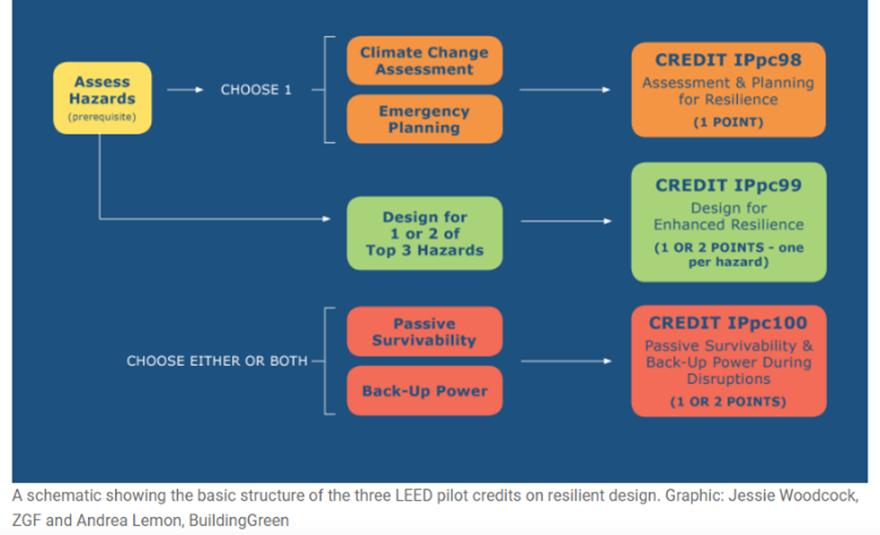 Assess Hazards (prerequisite)

CHOOSE 1

Climate Change Assessment

Emergency Planning

CREDIT IPpc98
Assessment & Planning for Resilience
(1 POINT)

Design for 1 or 2 of Top 3 Hazards

CREDIT IPpc99
Design for Enhanced Resilience
(1 OR 2 POINTS - one per hazard)

CHOOSE EITHER OR BOTH

Passive Survivability

Back-Up Power

CREDIT IPpc100
Passive Survivability & Back-Up Power During Disruptions
(1 OR 2 POINTS)

A schematic showing the basic structure of the three LEED pilot credits on resilient design. Graphic: Jessie Woodcock, ZGF and Andrea Lemon, BuildingGreen